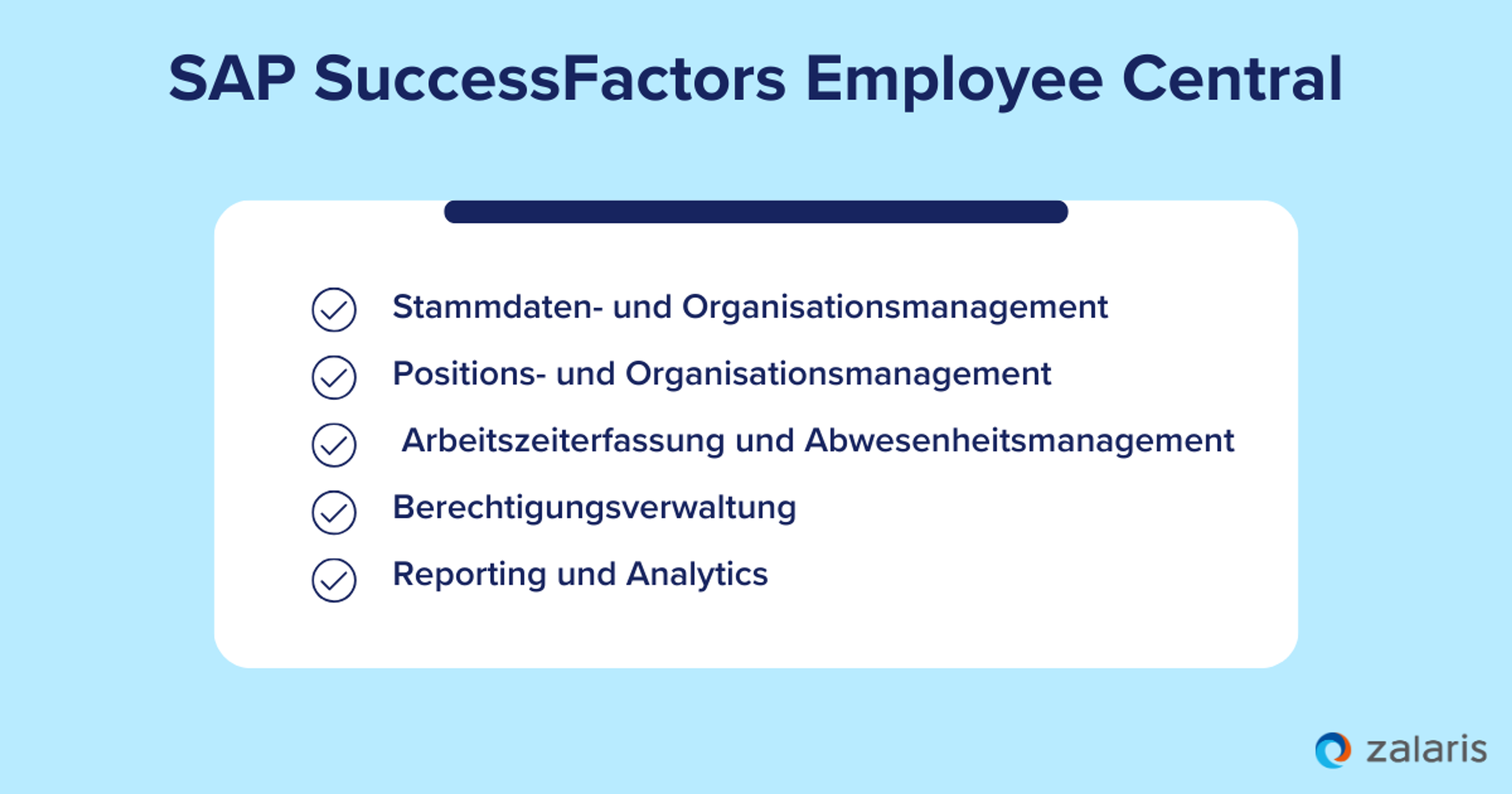 SAP SuccessFactors Employee Central

Stammdaten- und Organisationsmanagement

Positions- und Organisationsmanagement

Arbeitszeiterfassung und Abwesenheitsmanagement

Berechtigungsverwaltung

Reporting und Analytics

zalaris